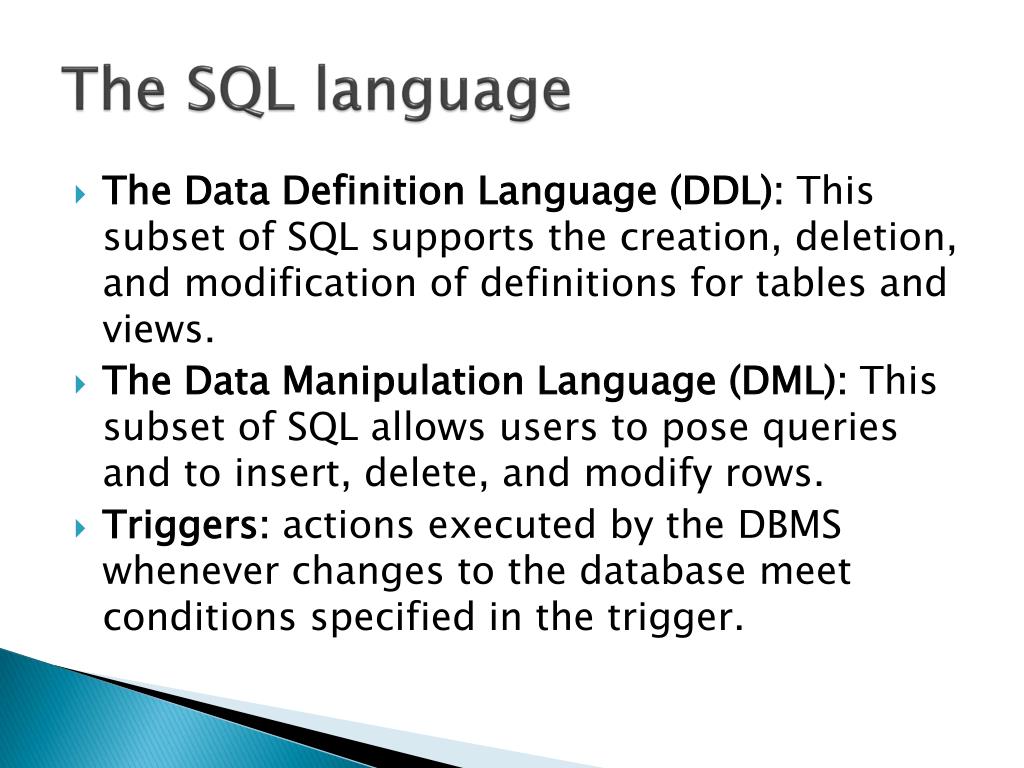 The SQL language

The Data Definition Language (DDL): This subset of SQL supports the creation, deletion, and modification of definitions for tables and views.

The Data Manipulation Language (DML): This subset of SQL allows users to pose queries and to insert, delete, and modify rows.

Triggers: actions executed by the DBMS whenever changes to the database meet conditions specified in the trigger.